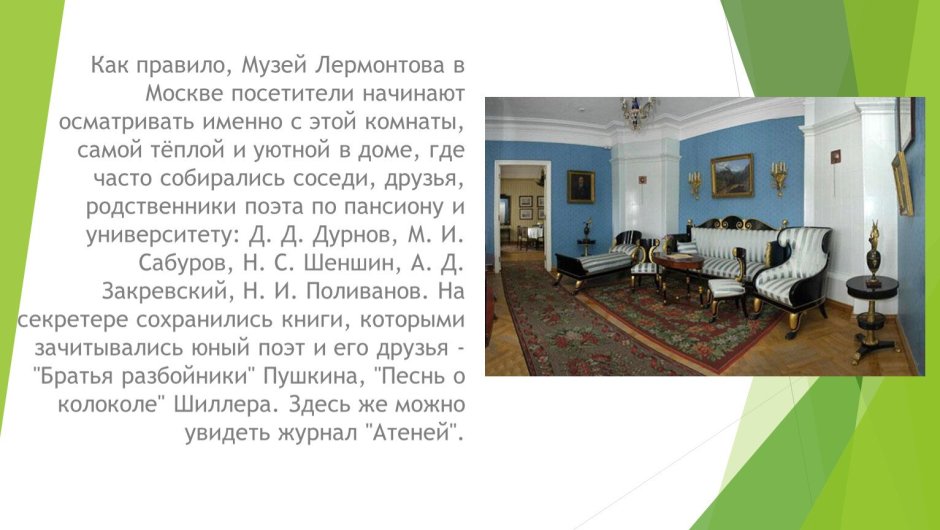 Как правило, Музей Лермонтова в Москве посетители начинают осматривать именно с этой комнаты, самой тёплой и уютной в доме, где часто собирались соседи, друзья, родственники поэта по пансиону и университету: Д. Д. Дурнов, М. И. Сабуров, Н. С. Шеншин, А. Д. Закревский, Н. И. Поливанов. На секретере сохранились книги, которыми зачитывались юный поэт и его друзья - "Братья разбойники" Пушкина, "Песнь о колоколе" Шиллера. Здесь же можно увидеть журнал "Атеней".